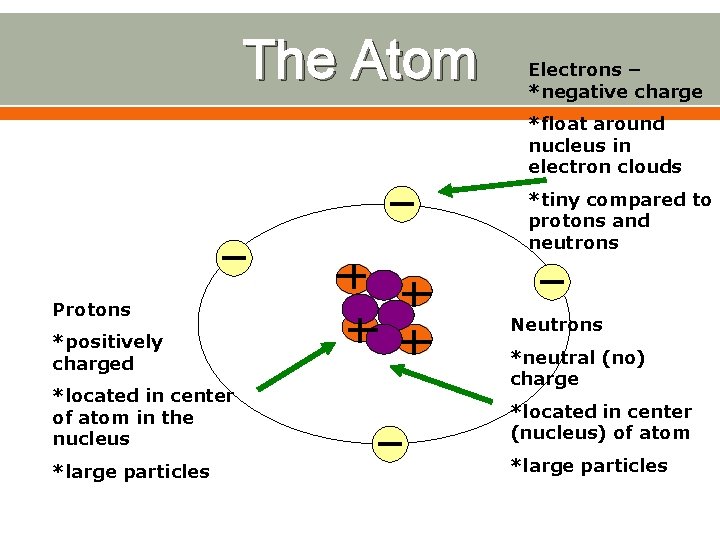 The Atom

Electrons –
*negative charge

*float around nucleus in electron clouds

*tiny compared to protons and neutrons

−

−

−

−

+

+

+

+

Protons

*positively charged

*located in center of atom in the nucleus

*large particles

Neutrons

*neutral (no) charge

*located in center (nucleus) of atom

*large particles